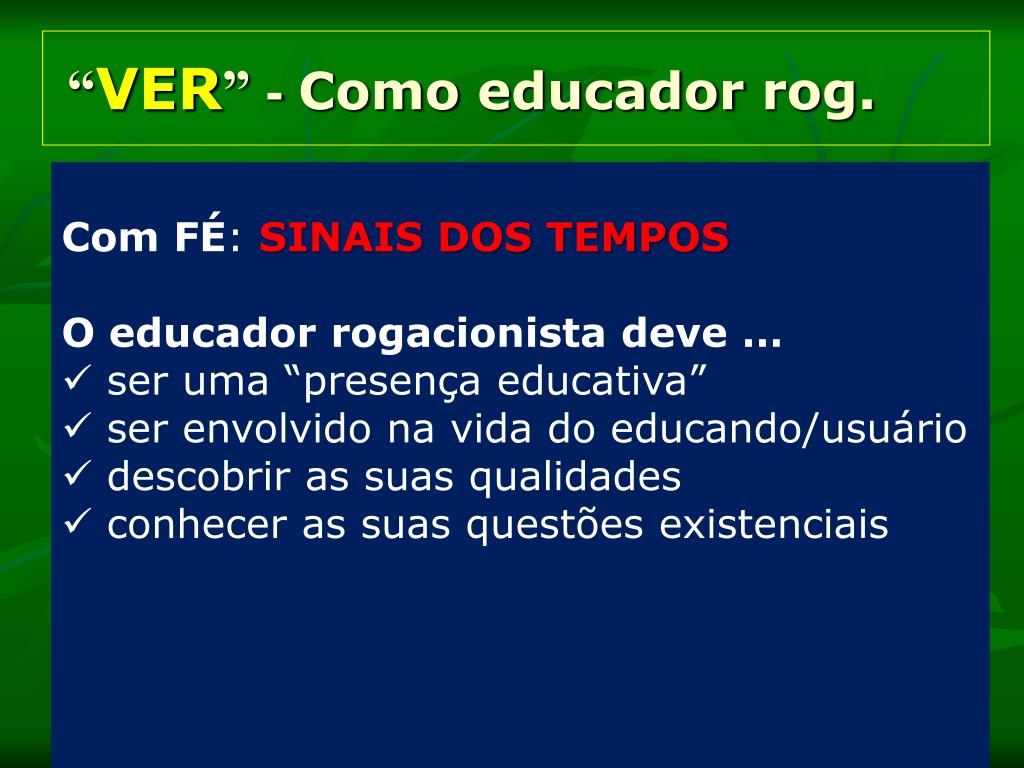 “VER” - Como educador rog.

Com FÉ: SINAIS DOS TEMPOS

O educador rogacionista deve ...
✓ ser uma “presença educativa”
✓ ser envolvido na vida do educando/usuário
✓ descobrir as suas qualidades
✓ conhecer as suas questões existenciais